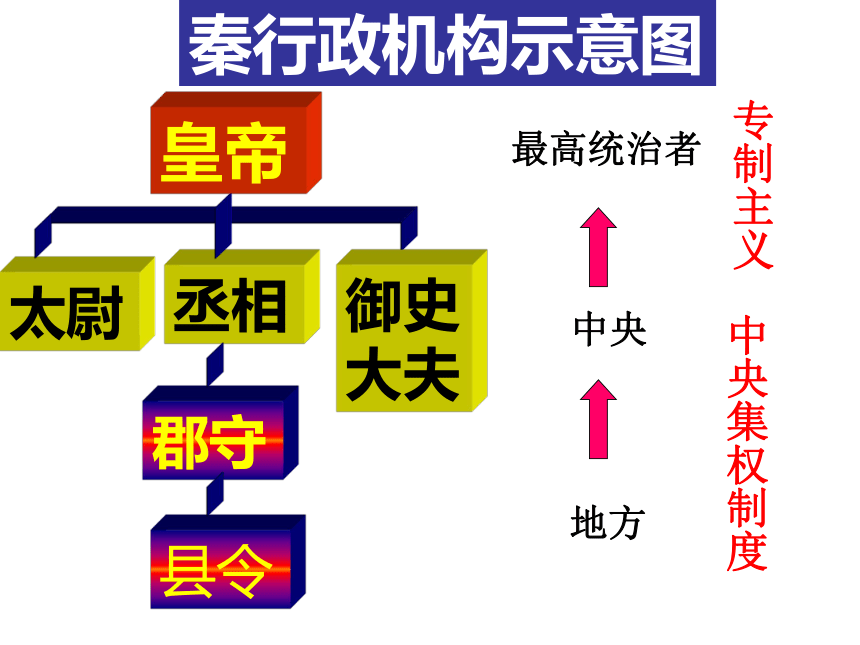 秦行政机构示意图

皇帝

太尉

丞相

御史大夫

郡守

县令

最高统治者

中央

地方

专制主义

中央集权制度